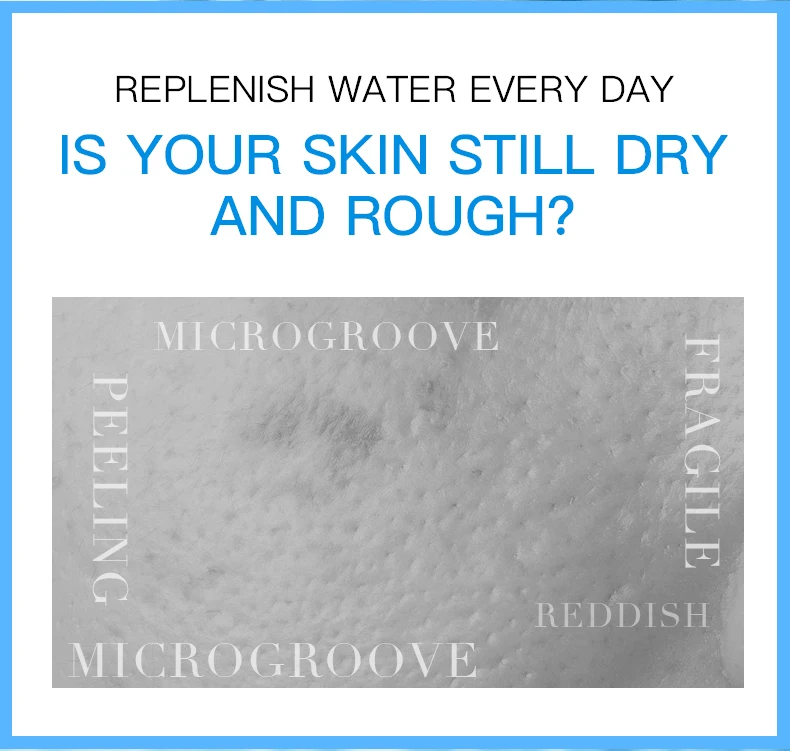 REPLENISH WATER EVERY DAY

IS YOUR SKIN STILL DRY AND ROUGH?

MICROGROOVE

PEELING

FRAGILE

REDDISH

MICROGROOVE